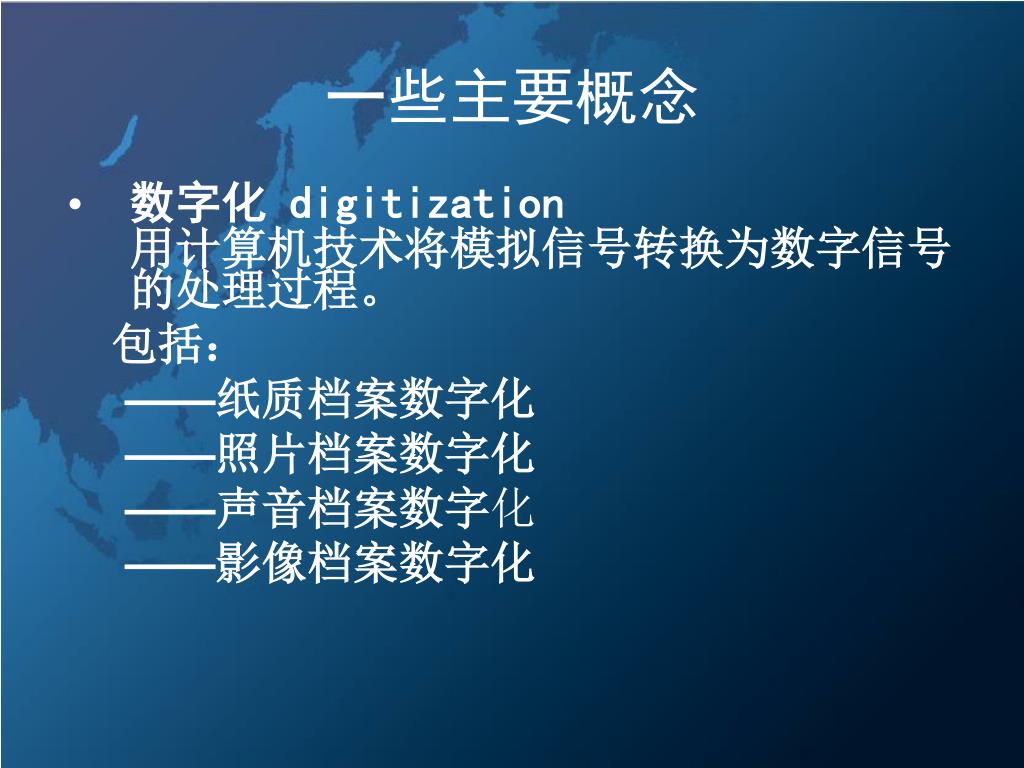 一些主要概念

• 数字化 digitization
用计算机技术将模拟信号转换为数字信号的处理过程。

包括：
——纸质档案数字化
——照片档案数字化
——声音档案数字化
——影像档案数字化